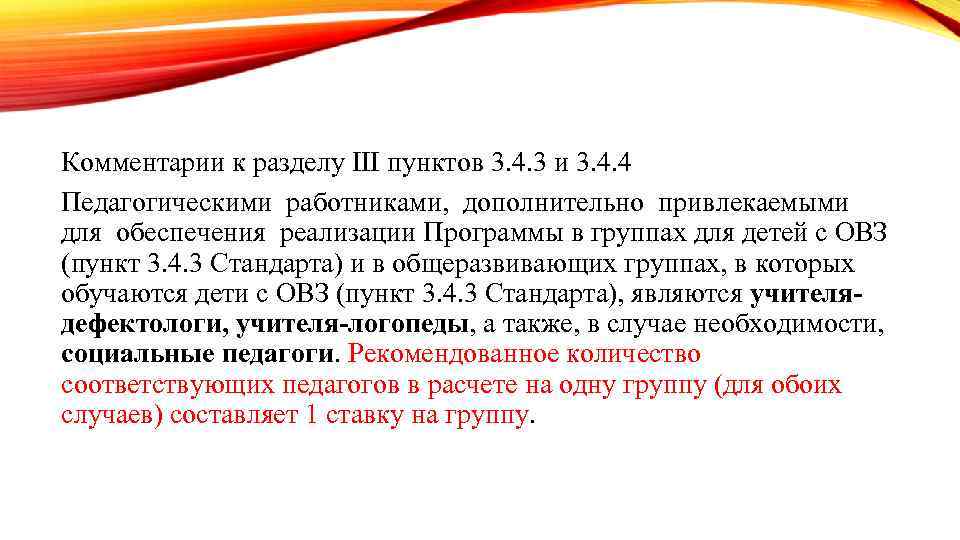 Комментарии к разделу III пунктов 3.4.3 и 3.4.4

Педагогическими работниками, дополнительно привлекаемыми для обеспечения реализации Программы в группах для детей с ОВЗ (пункт 3.4.3 Стандарта) и в общеразвивающих группах, в которых обучаются дети с ОВЗ (пункт 3.4.3 Стандарта), являются учителя-дефектологи, учителя-логопеды, а также, в случае необходимости, социальные педагоги. Рекомендованное количество соответствующих педагогов в расчете на одну группу (для обоих случаев) составляет 1 ставку на группу.